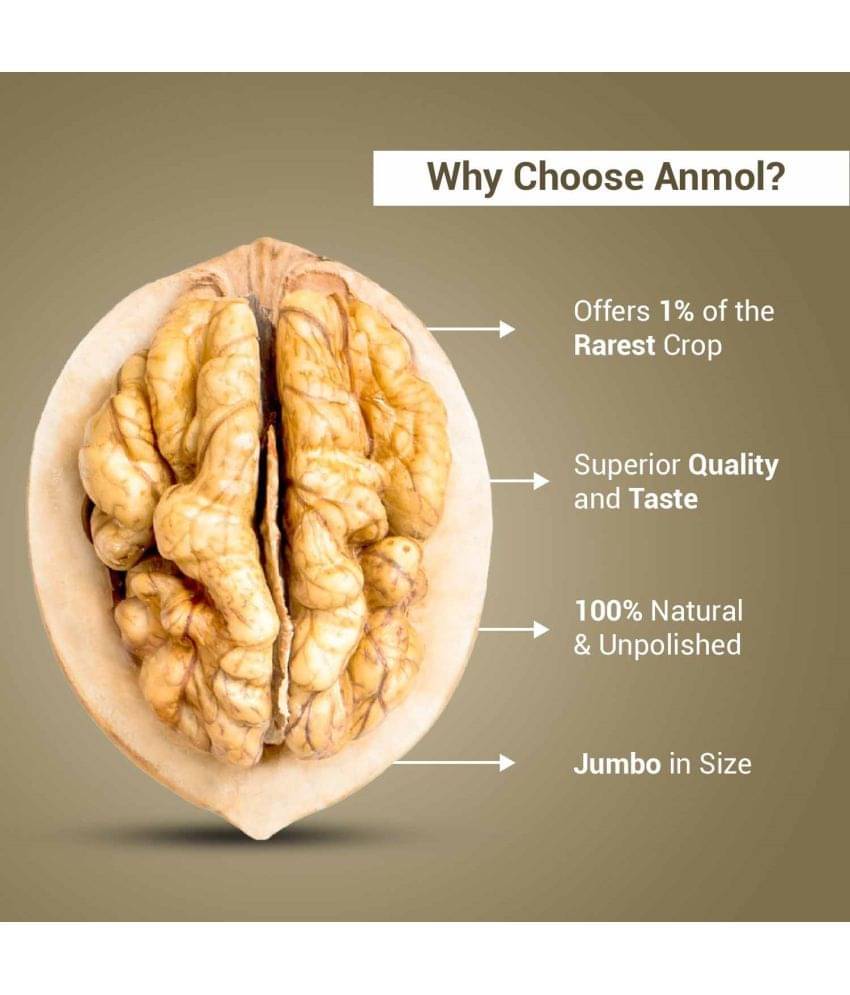 Why Choose Anmol?

Offers 1% of the Rarest Crop

Superior Quality and Taste

100% Natural & Unpolished

Jumbo in Size